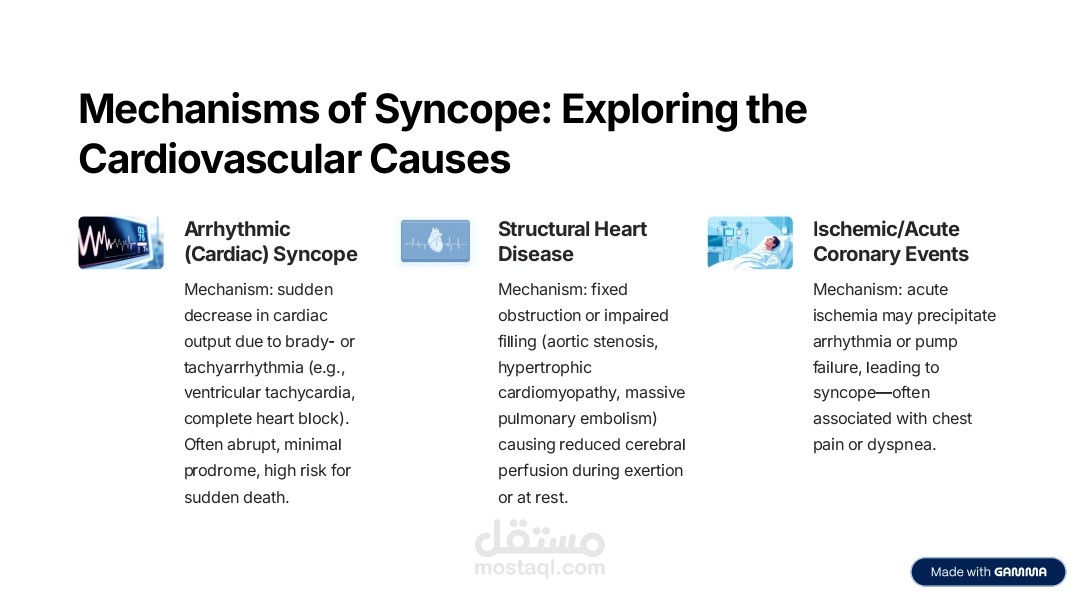 Mechanisms of Syncope: Exploring the Cardiovascular Causes

Arrhythmic (Cardiac) Syncope

Mechanism: sudden decrease in cardiac output due to brady- or tachyarrhythmia (e.g., ventricular tachycardia, complete heart block). Often abrupt, minimal prodrome, high risk for sudden death.

Structural Heart Disease

Mechanism: fixed obstruction or impaired filling (aortic stenosis, hypertrophic cardiomyopathy, massive pulmonary embolism) causing reduced cerebral perfusion during exertion or at rest.

Ischemic/Acute Coronary Events

Mechanism: acute ischemia may precipitate arrhythmia or pump failure, leading to syncope—often associated with chest pain or dyspnea.

مستقل
mostaql.com

Made with GAMMA